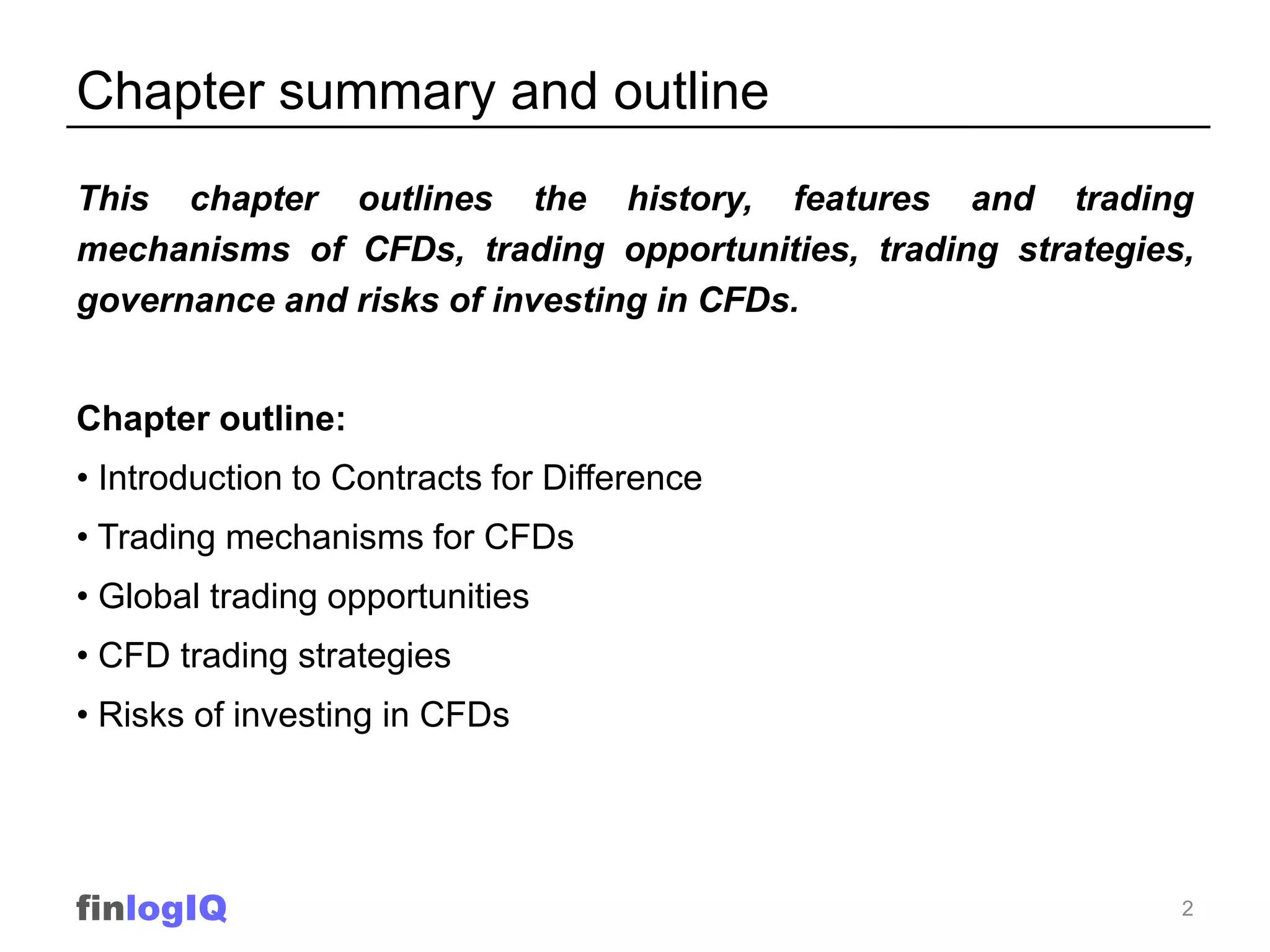 Chapter summary and outline

This chapter outlines the history, features and trading mechanisms of CFDs, trading opportunities, trading strategies, governance and risks of investing in CFDs.

Chapter outline:

• Introduction to Contracts for Difference

• Trading mechanisms for CFDs

• Global trading opportunities

• CFD trading strategies

• Risks of investing in CFDs

finlogIQ

2